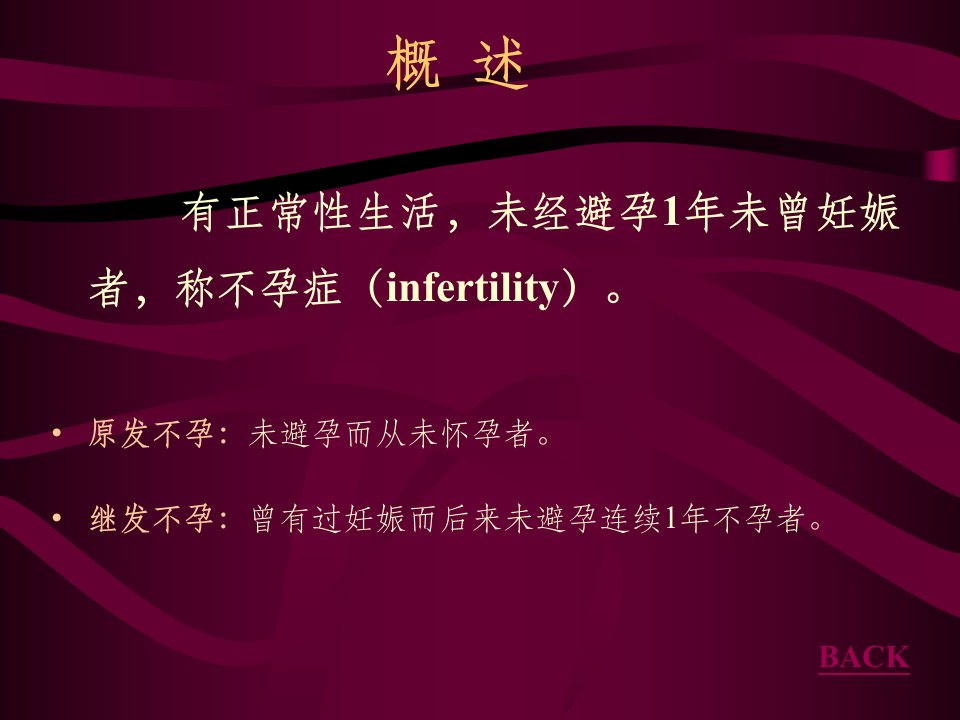 概 述

有正常性生活，未经避孕1年未曾妊娠者，称不孕症（infertility）。

• 原发不孕：未避孕而从未怀孕者。

• 继发不孕：曾有过妊娠而后来未避孕连续1年不孕者。

BACK